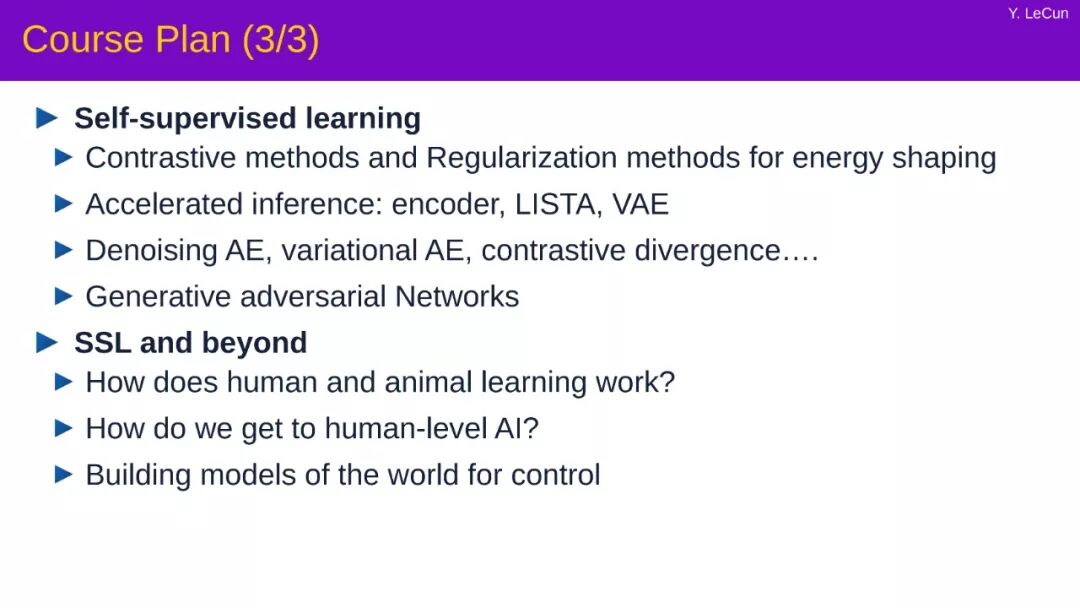 Y. LeCun

Course Plan (3/3)

Self-supervised learning
Contrastive methods and Regularization methods for energy shaping
Accelerated inference: encoder, LISTA, VAE
Denoising AE, variational AE, contrastive divergence….
Generative adversarial Networks

SSL and beyond
How does human and animal learning work?
How do we get to human-level AI?
Building models of the world for control